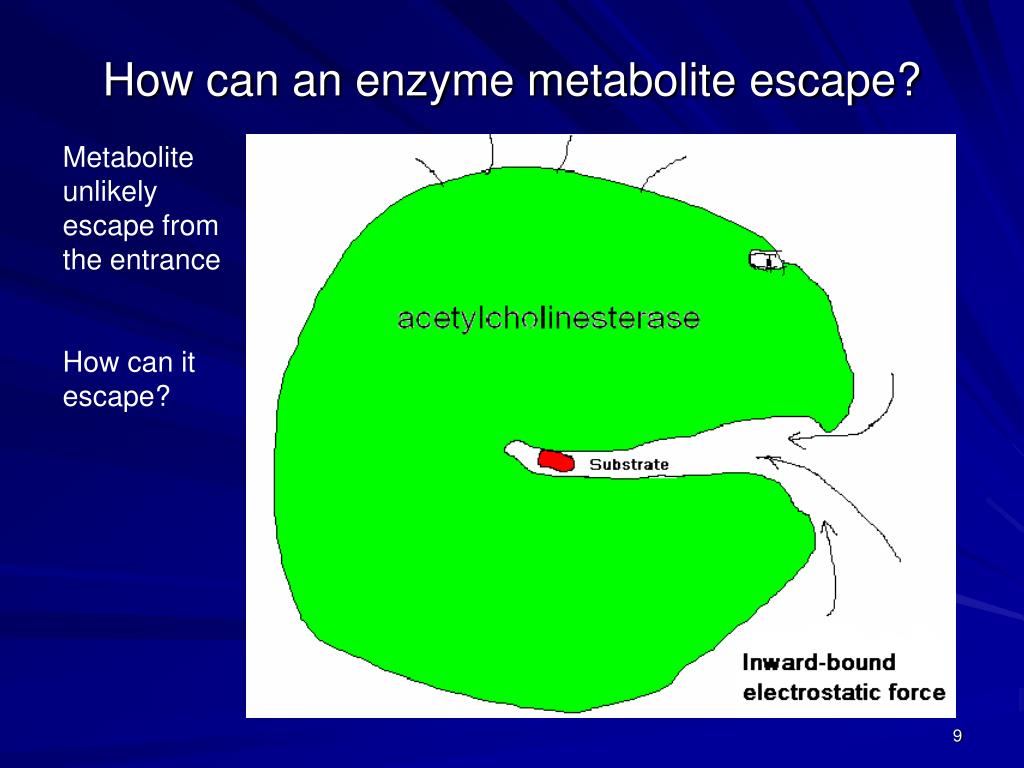 How can an enzyme metabolite escape?

Metabolite unlikely escape from the entrance

How can it escape?

acetylcholinesterase

Substrate

Inward-bound electrostatic force

9